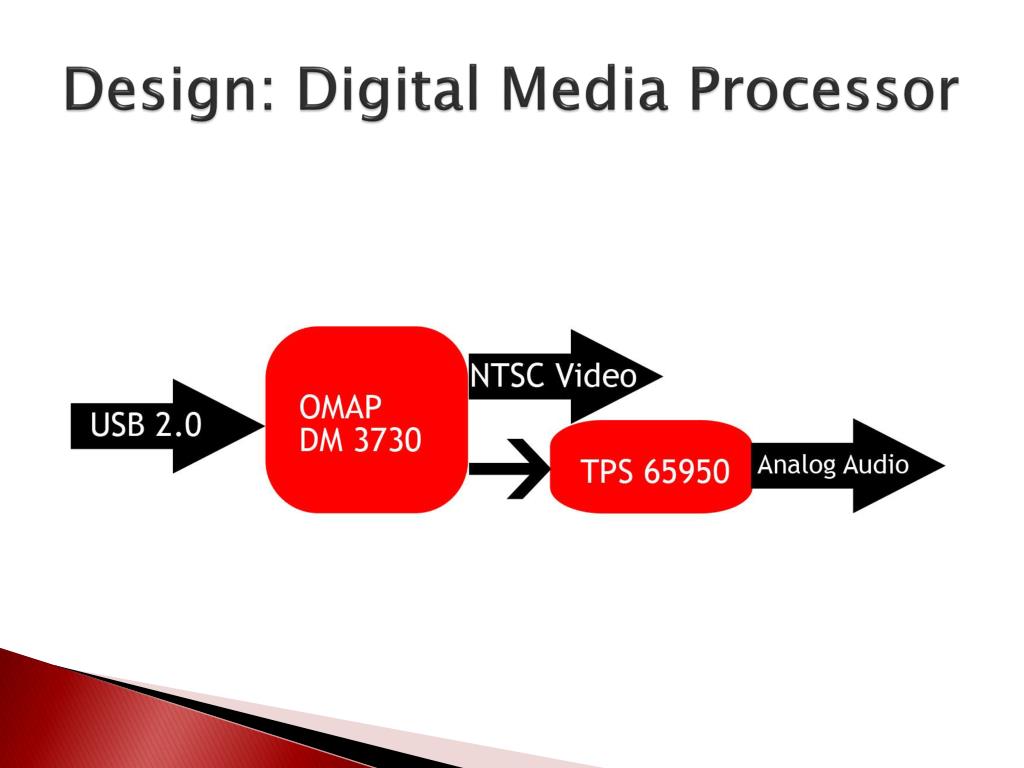 Design: Digital Media Processor

USB 2.0

OMAP
DM 3730

NTSC Video

TPS 65950

Analog Audio